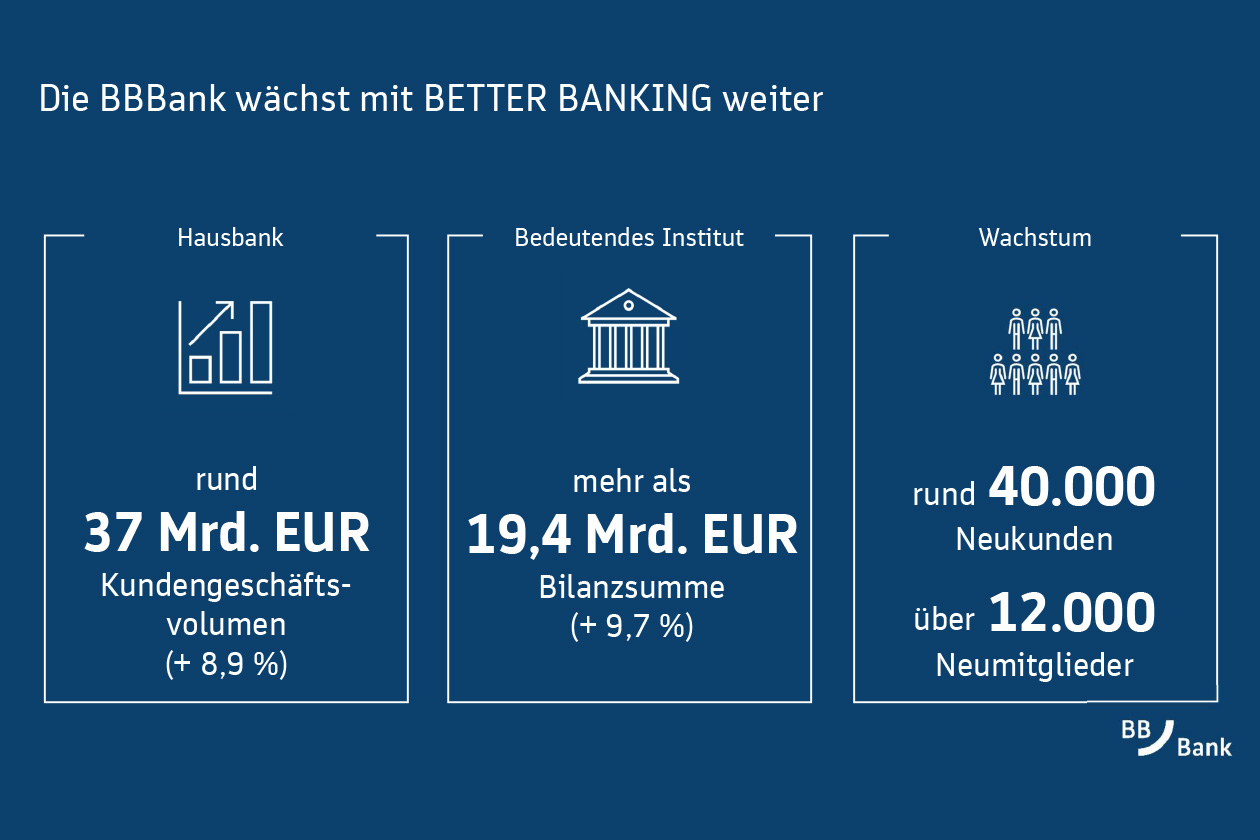 Die BBBank wächst mit BETTER BANKING weiter

Hausbank

rund
37 Mrd. EUR
Kundengeschäftsvolumen
(+ 8,9 %)

Bedeutendes Institut

mehr als
19,4 Mrd. EUR
Bilanzsumme
(+ 9,7 %)

Wachstum

rund 40.000
Neukunden

über 12.000
Neumitglieder

BB Bank